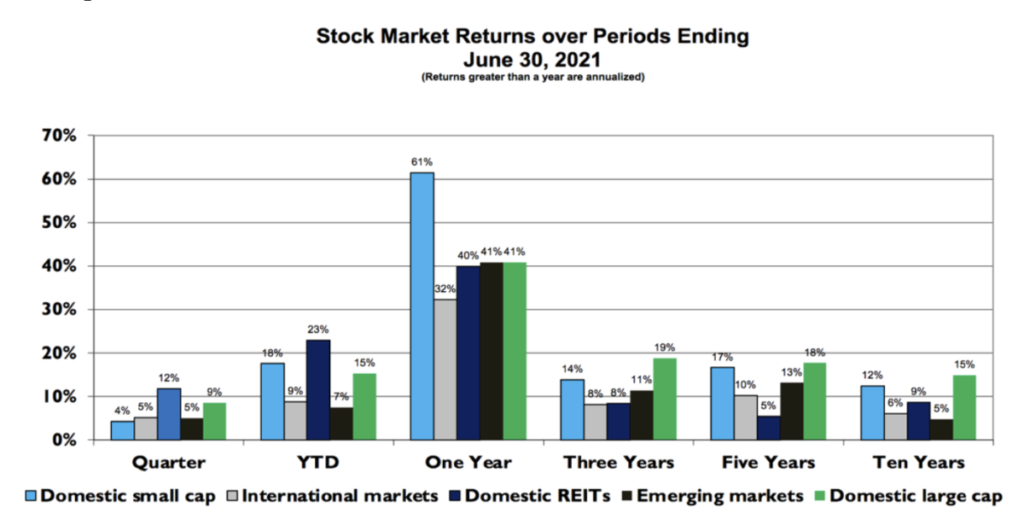 Stock Market Returns over Periods Ending
June 30, 2021
(Returns greater than a year are annualized)

70%
60%
50%
40%
30%
20%
10%
0%

4% 5% 12% 5% 9%
18% 9% 23% 7% 15%
61% 32% 40% 41% 41%
14% 8% 8% 11% 19%
17% 10% 5% 13% 18%
12% 6% 9% 5% 15%

Quarter
YTD
One Year
Three Years
Five Years
Ten Years

Domestic small cap
International markets
Domestic REITs
Emerging markets
Domestic large cap